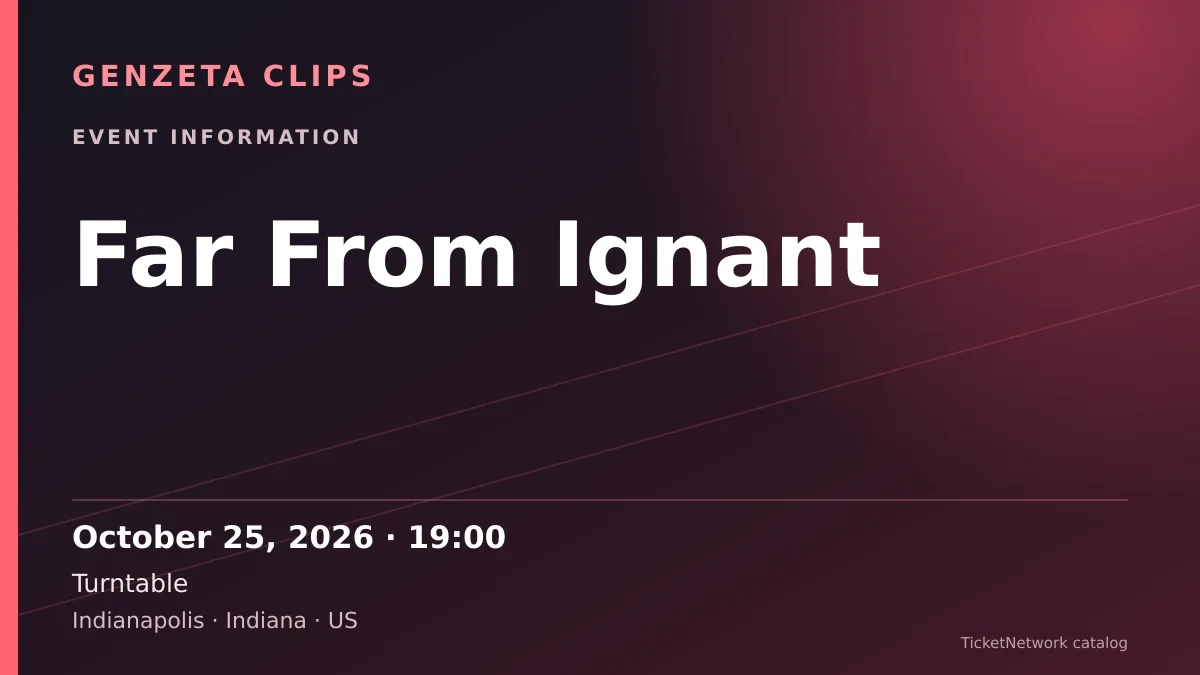 GENZETA CLIPS

EVENT INFORMATION

Far From Ignant

October 25, 2026 · 19:00

Turntable

Indianapolis · Indiana · US

TicketNetwork catalog